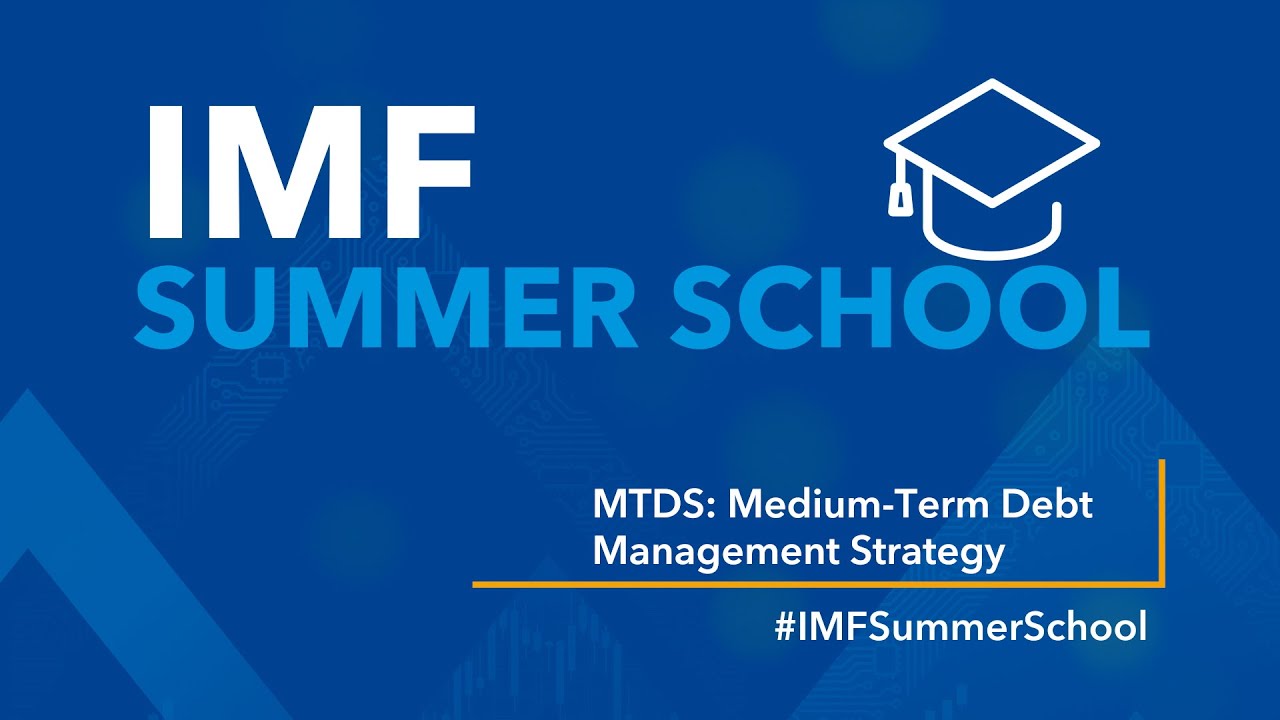 IMF
SUMMER SCHOOL

MTDS: Medium-Term Debt Management Strategy

#IMFSummerSchool